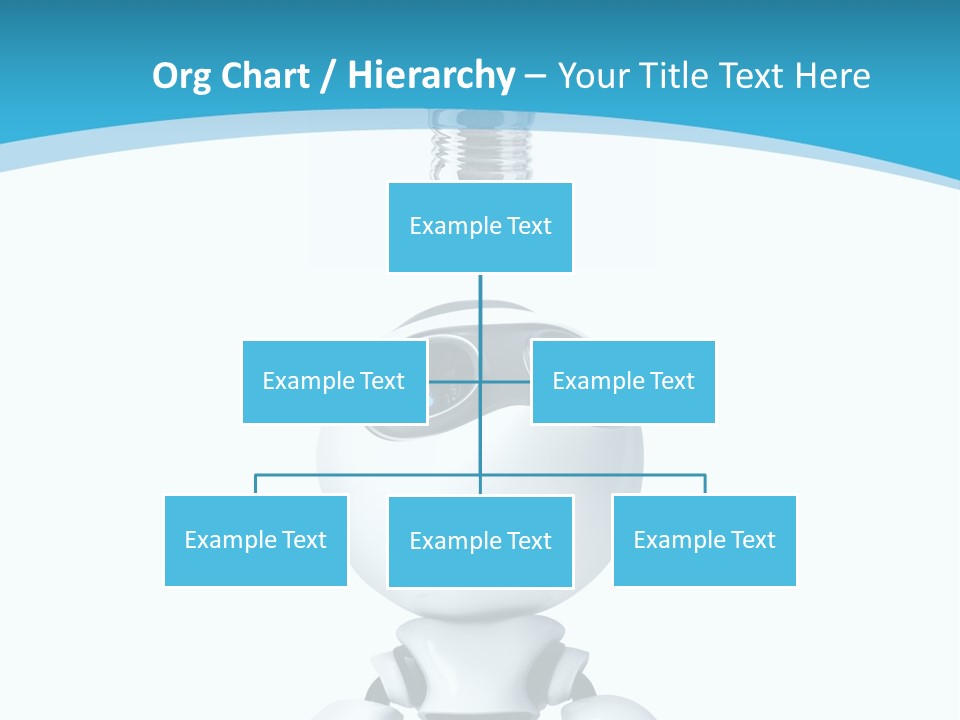 Org Chart / Hierarchy – Your Title Text Here

Example Text

Example Text

Example Text

Example Text

Example Text

Example Text